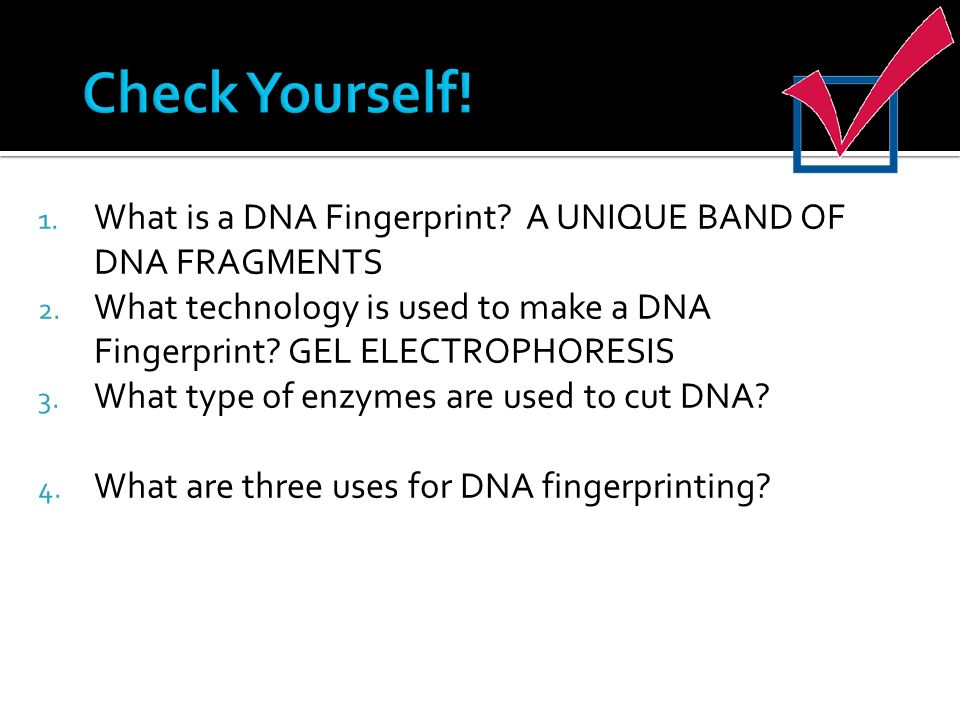 Check Yourself!

1. What is a DNA Fingerprint? A UNIQUE BAND OF DNA FRAGMENTS
2. What technology is used to make a DNA Fingerprint? GEL ELECTROPHORESIS
3. What type of enzymes are used to cut DNA?

4. What are three uses for DNA fingerprinting?